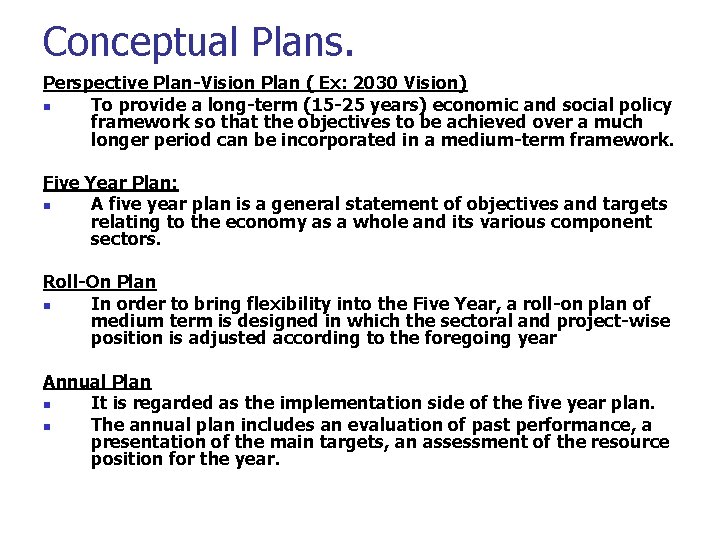 Conceptual Plans.

Perspective Plan-Vision Plan ( Ex: 2030 Vision)

- To provide a long-term (15-25 years) economic and social policy framework so that the objectives to be achieved over a much longer period can be incorporated in a medium-term framework.

Five Year Plan:

- A five year plan is a general statement of objectives and targets relating to the economy as a whole and its various component sectors.

Roll-On Plan

- In order to bring flexibility into the Five Year, a roll-on plan of medium term is designed in which the sectoral and project-wise position is adjusted according to the foregoing year

Annual Plan

- It is regarded as the implementation side of the five year plan.
- The annual plan includes an evaluation of past performance, a presentation of the main targets, an assessment of the resource position for the year.